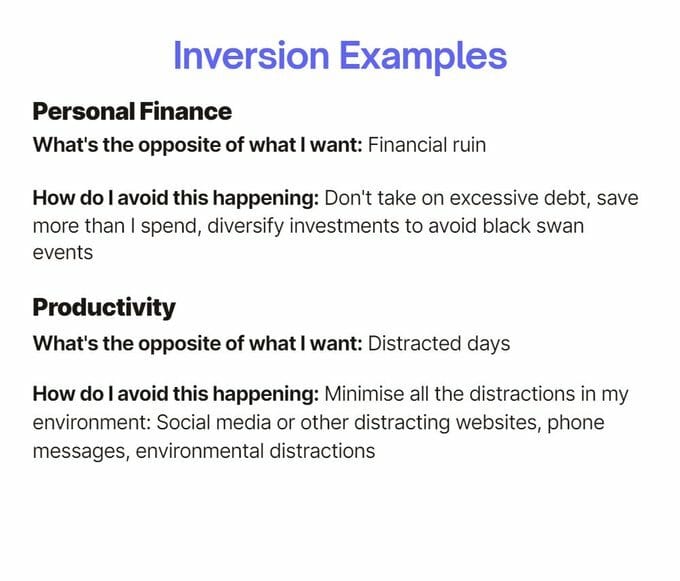 Inversion Examples

Personal Finance

What's the opposite of what I want: Financial ruin

How do I avoid this happening: Don't take on excessive debt, save more than I spend, diversify investments to avoid black swan events

Productivity

What's the opposite of what I want: Distracted days

How do I avoid this happening: Minimise all the distractions in my environment: Social media or other distracting websites, phone messages, environmental distractions